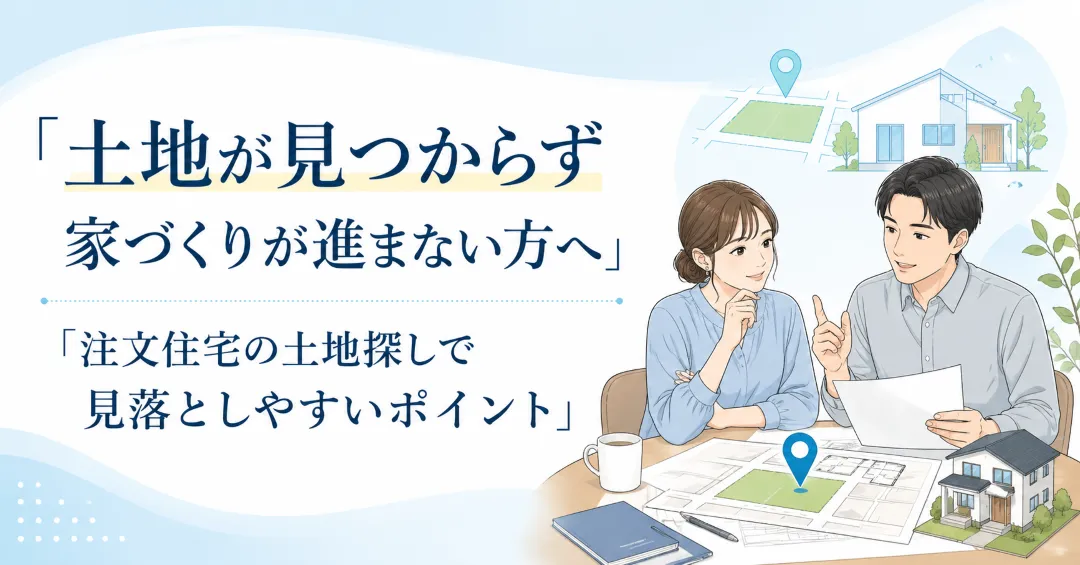 「土地が見つからず
家づくりが進まない方へ」

「注文住宅の土地探しで
見落としやすいポイント」